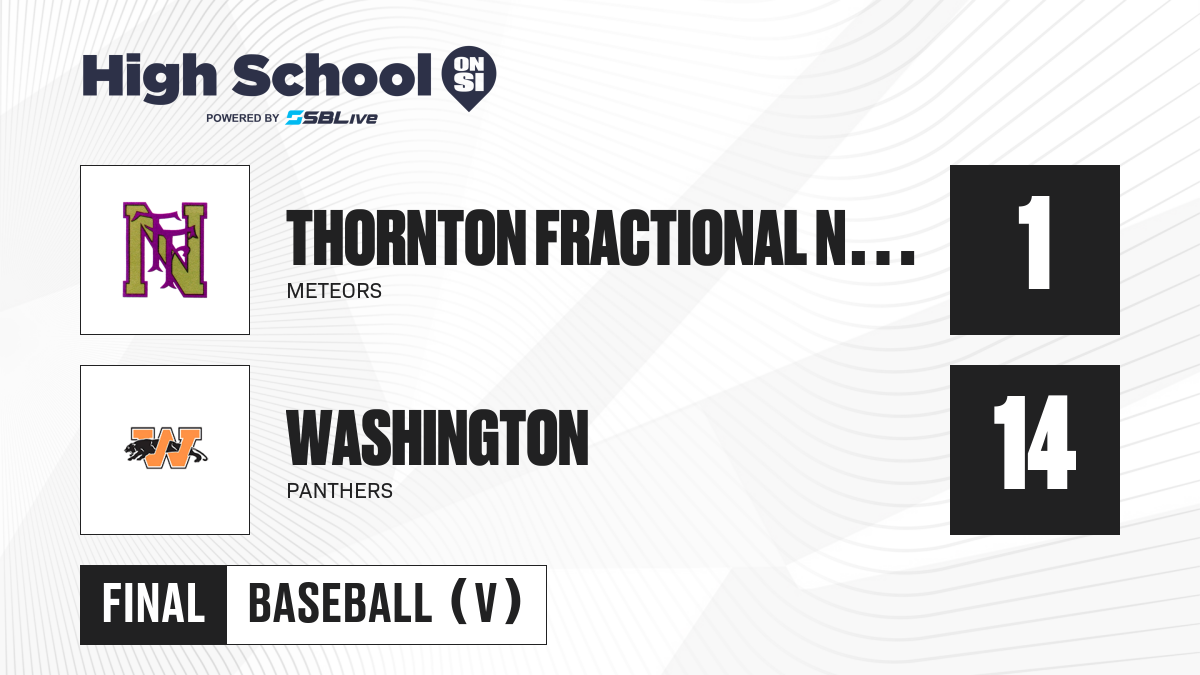 High School ON SI
POWERED BY SBLive

TFN

THORNTON FRACTIONAL N...
METEORS

1

W

WASHINGTON
PANTHERS

14

FINAL BASEBALL (V)